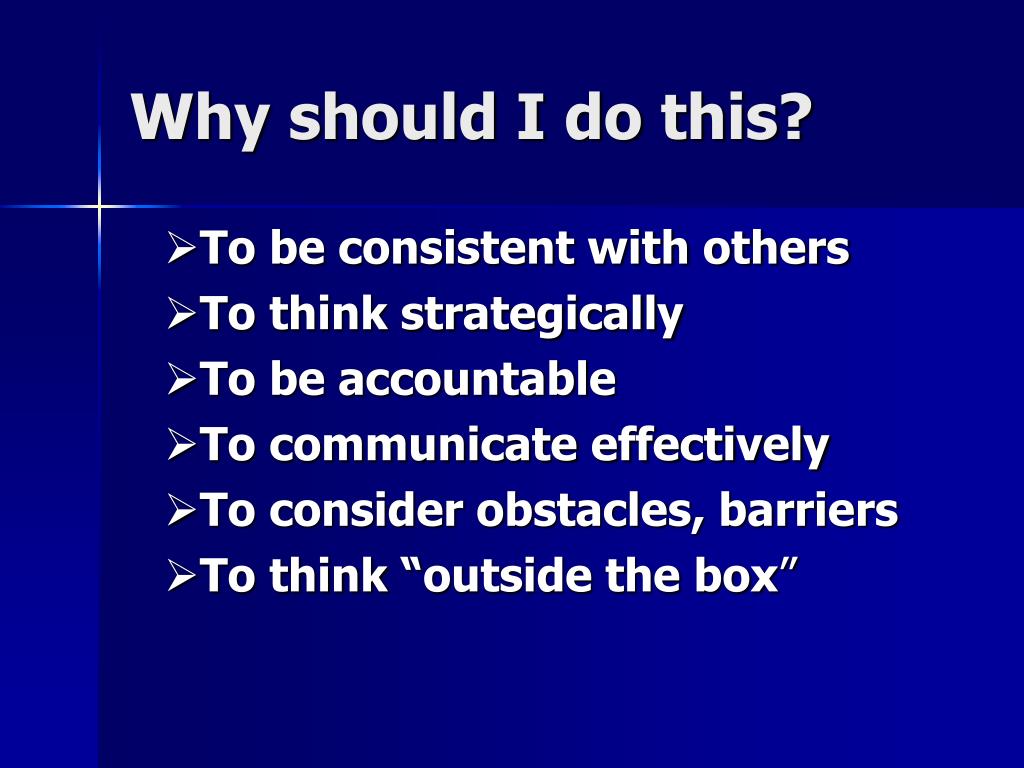 Why should I do this?

➢To be consistent with others
➢To think strategically
➢To be accountable
➢To communicate effectively
➢To consider obstacles, barriers
➢To think “outside the box”